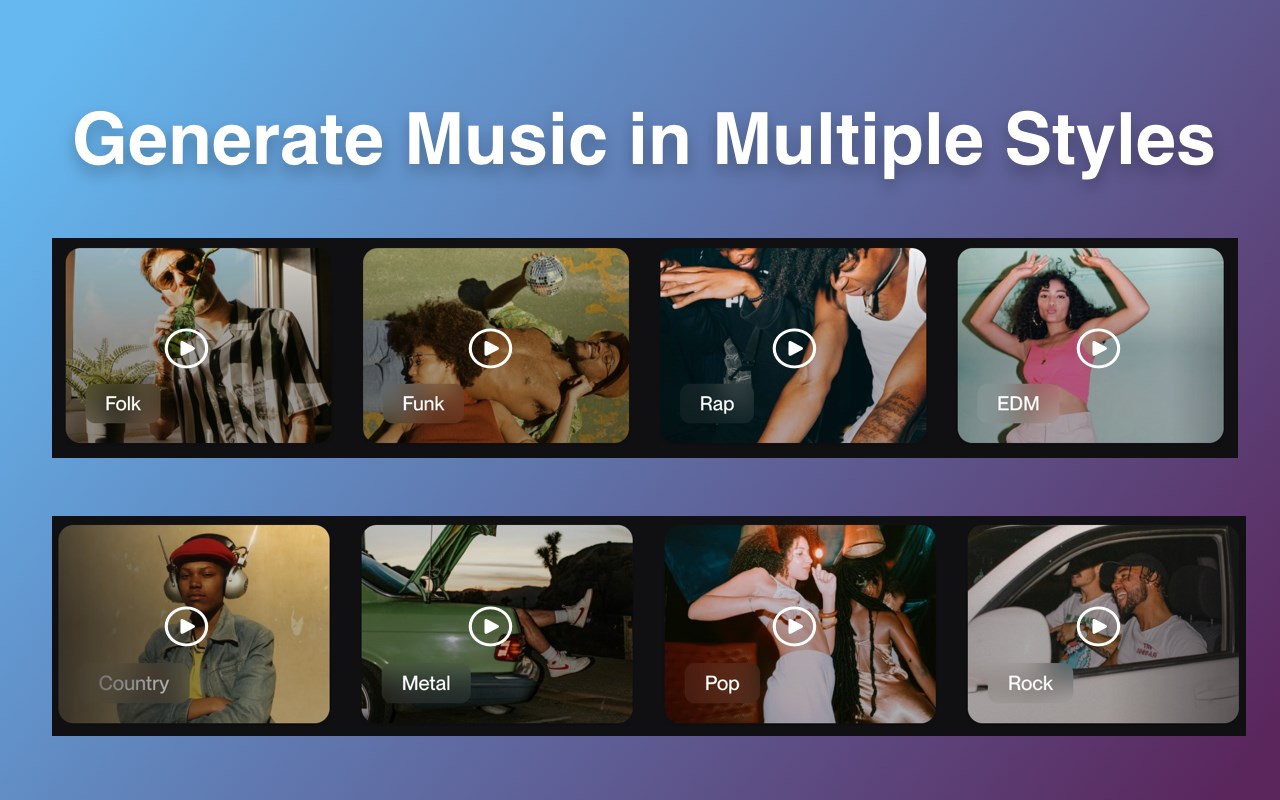 Generate Music in Multiple Styles

Folk

Funk

Rap

EDM

Country

Metal

Pop

Rock